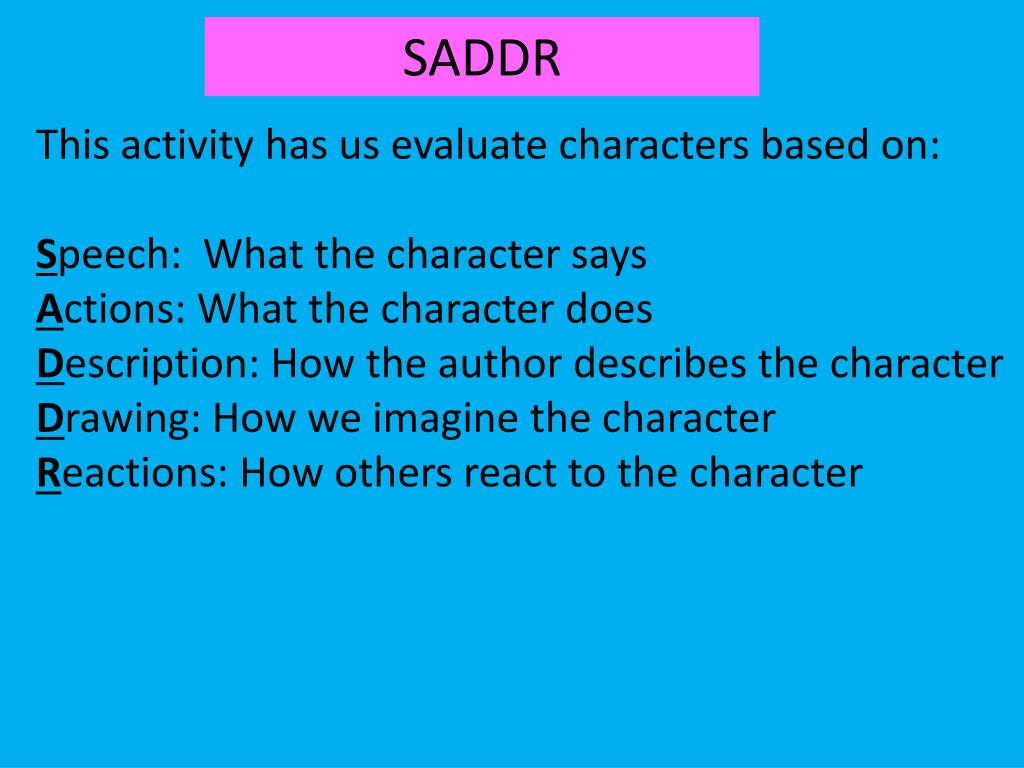 SADDR

This activity has us evaluate characters based on:

Speech: What the character says
Actions: What the character does
Description: How the author describes the character
Drawing: How we imagine the character
Reactions: How others react to the character